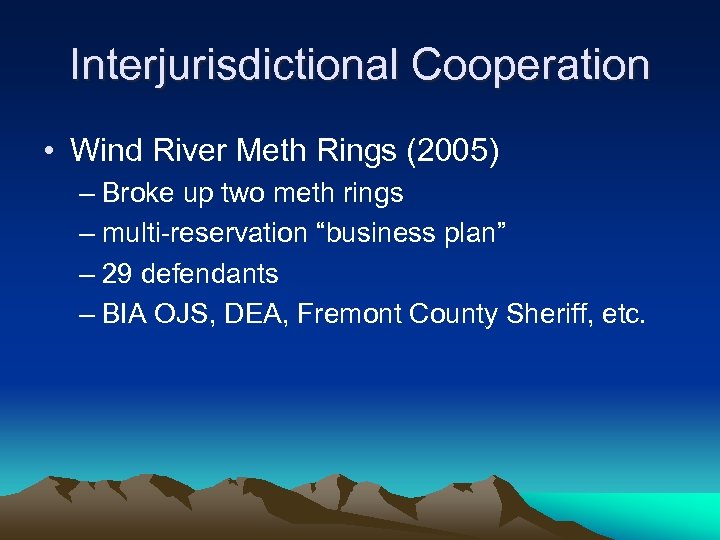 Interjurisdictional Cooperation

• Wind River Meth Rings (2005)
– Broke up two meth rings
– multi-reservation “business plan”
– 29 defendants
– BIA OJS, DEA, Fremont County Sheriff, etc.